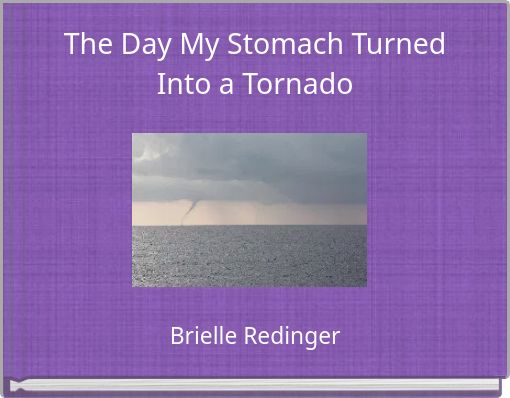 The Day My Stomach Turned Into a Tornado

Brielle Redinger